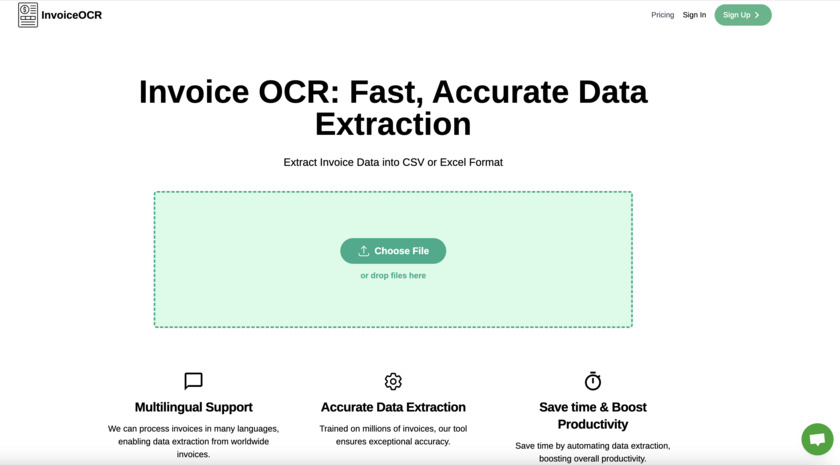 InvoiceOCR

Pricing Sign In Sign Up

Invoice OCR: Fast, Accurate Data Extraction

Extract Invoice Data into CSV or Excel Format

Choose File

or drop files here

Multilingual Support

We can process invoices in many languages, enabling data extraction from worldwide invoices.

Accurate Data Extraction

Trained on millions of invoices, our tool ensures exceptional accuracy.

Save time & Boost Productivity

Save time by automating data extraction, boosting overall productivity.